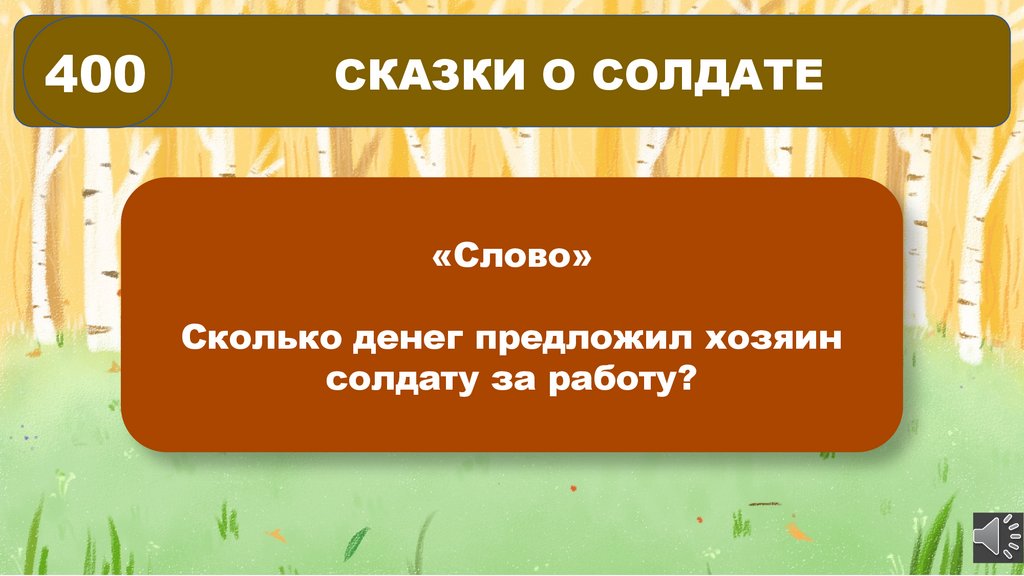 400

СКАЗКИ О СОЛДАТЕ

«Слово»

Сколько денег предложил хозяин солдату за работу?